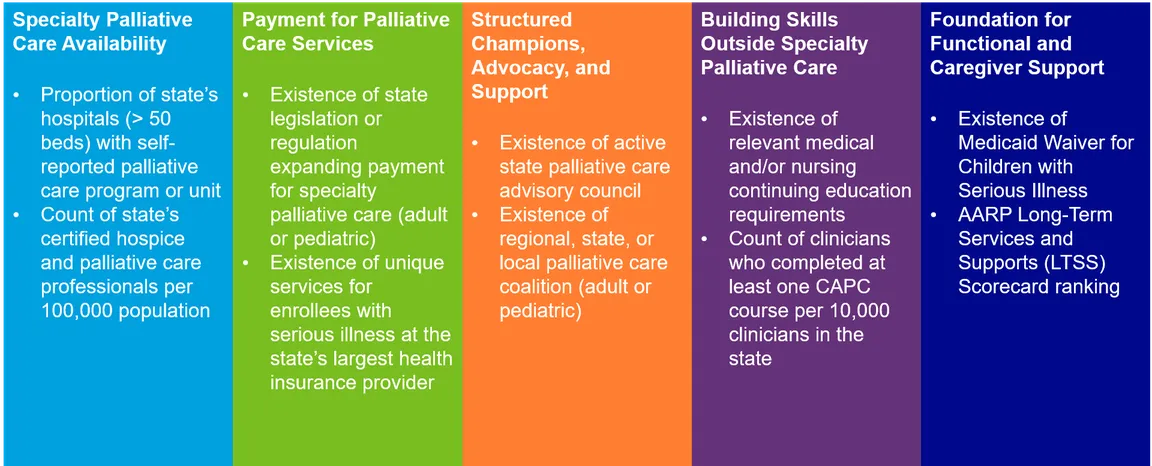 Specialty Palliative Care Availability

• Proportion of state's hospitals (> 50 beds) with self-reported palliative care program or unit
• Count of state's certified hospice and palliative care professionals per 100,000 population

Payment for Palliative Care Services

• Existence of state legislation or regulation expanding payment for specialty palliative care (adult or pediatric)
• Existence of unique services for enrollees with serious illness at the state's largest health insurance provider

Structured Champions, Advocacy, and Support

• Existence of active state palliative care advisory council
• Existence of regional, state, or local palliative care coalition (adult or pediatric)

Building Skills Outside Specialty Palliative Care

• Existence of relevant medical and/or nursing continuing education requirements
• Count of clinicians who completed at least one CAPC course per 10,000 clinicians in the state

Foundation for Functional and Caregiver Support

• Existence of Medicaid Waiver for Children with Serious Illness
• AARP Long-Term Services and Supports (LTSS) Scorecard ranking